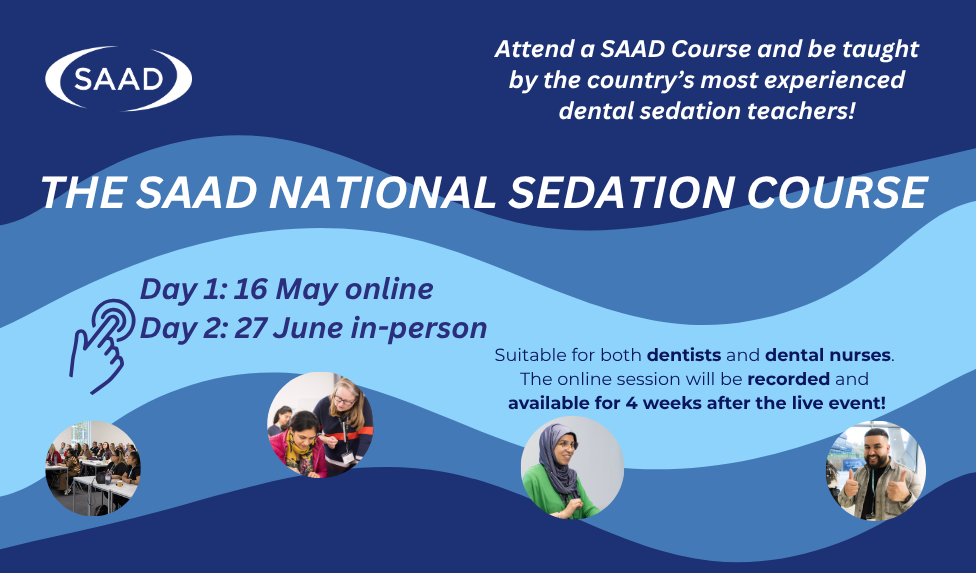 SAAD

Attend a SAAD Course and be taught by the country's most experienced dental sedation teachers!

THE SAAD NATIONAL SEDATION COURSE

Day 1: 16 May online
Day 2: 27 June in-person

Suitable for both dentists and dental nurses. The online session will be recorded and available for 4 weeks after the live event!